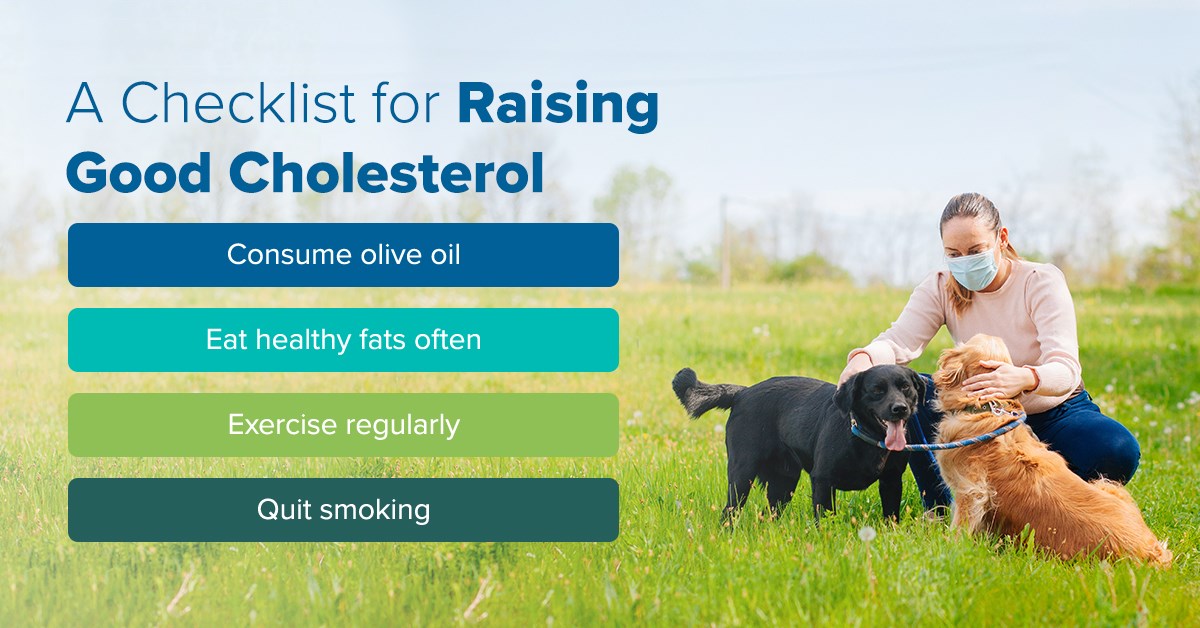 A Checklist for Raising Good Cholesterol

Consume olive oil

Eat healthy fats often

Exercise regularly

Quit smoking